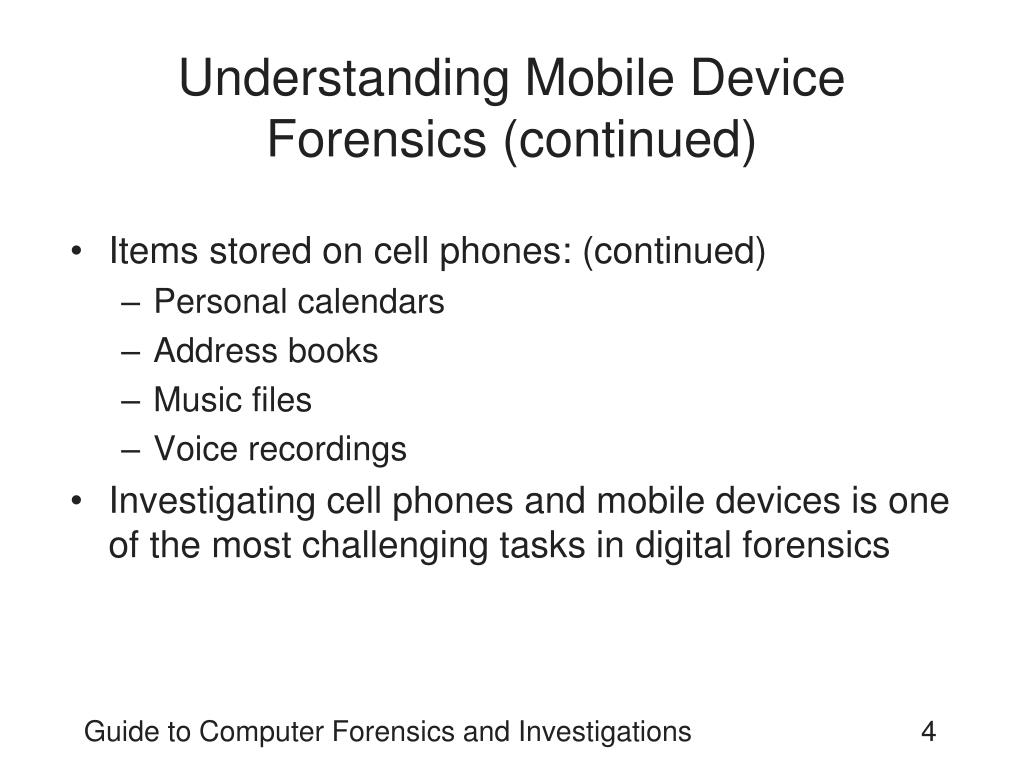 Understanding Mobile Device Forensics (continued)

• Items stored on cell phones: (continued)
– Personal calendars
– Address books
– Music files
– Voice recordings
• Investigating cell phones and mobile devices is one of the most challenging tasks in digital forensics

Guide to Computer Forensics and Investigations

4